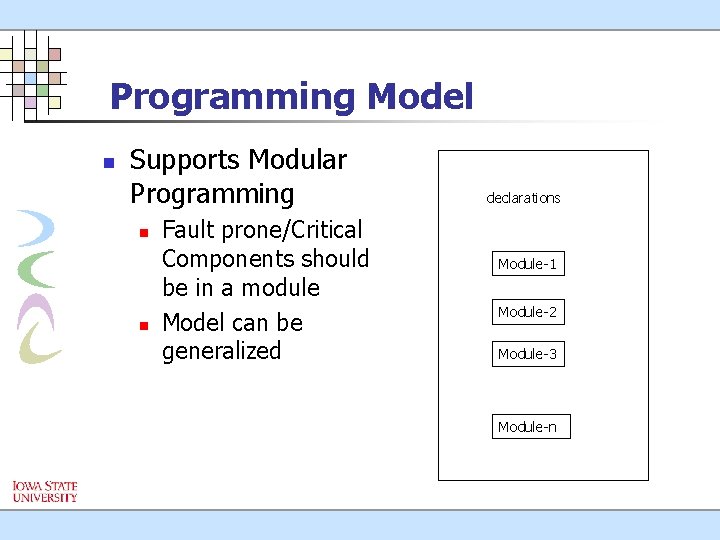 Programming Model

Supports Modular Programming

Fault prone/Critical Components should be in a module

Model can be generalized

declarations

Module-1

Module-2

Module-3

Module-n

IOWA STATE UNIVERSITY